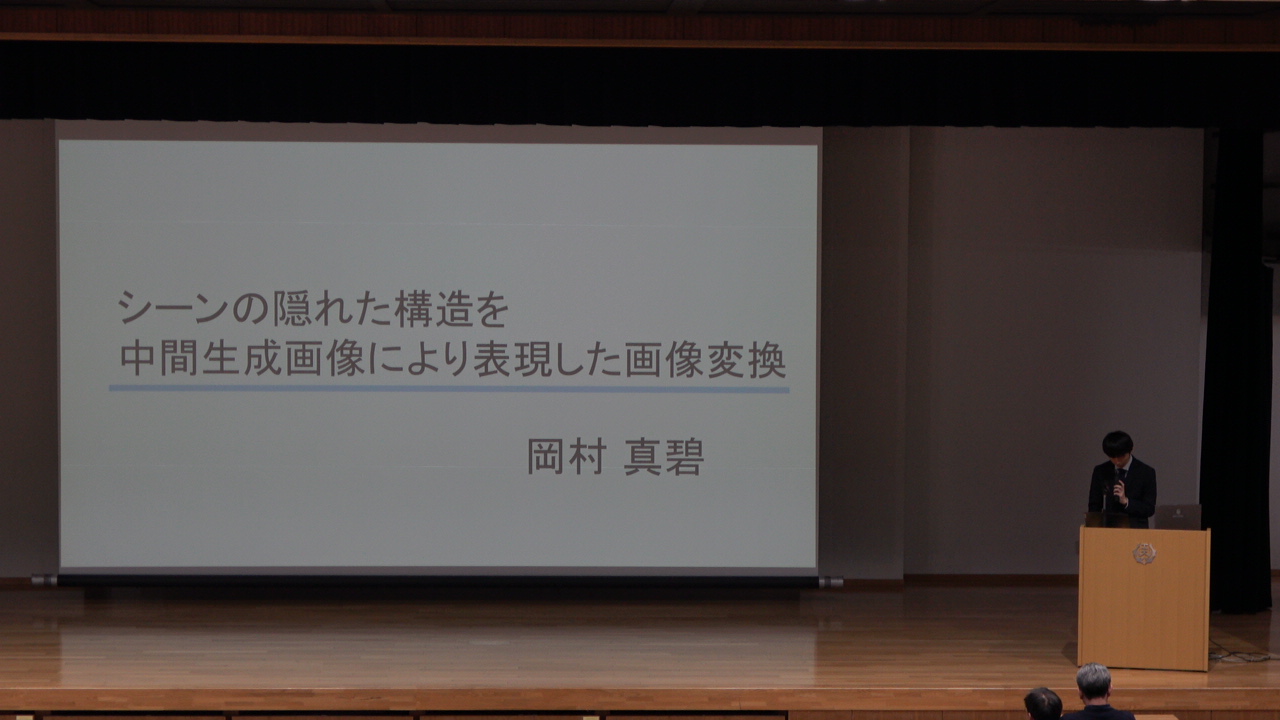 シーンの隠れた構造を
中間生成画像により表現した画像変換

岡村 真碧